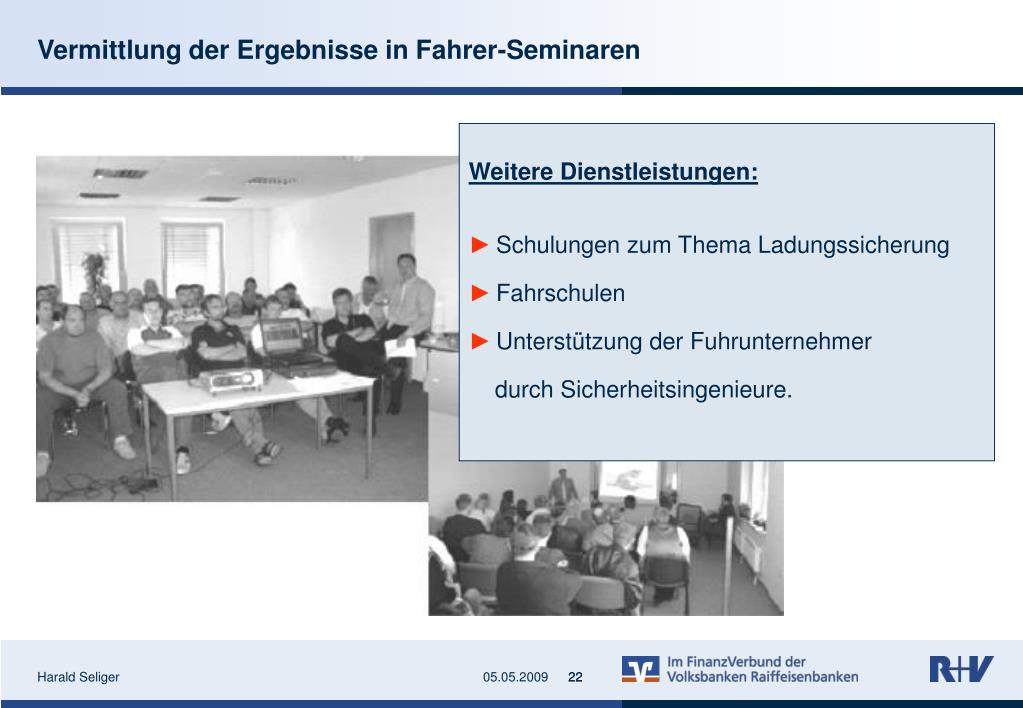 Vermittlung der Ergebnisse in Fahrer-Seminaren

Weitere Dienstleistungen:

► Schulungen zum Thema Ladungssicherung

► Fahrschulen

► Unterstützung der Fuhrunternehmer durch Sicherheitsingenieure.

Harald Seliger

05.05.2009 22

Im FinanzVerbund der Volksbanken Raiffeisenbanken

R+V